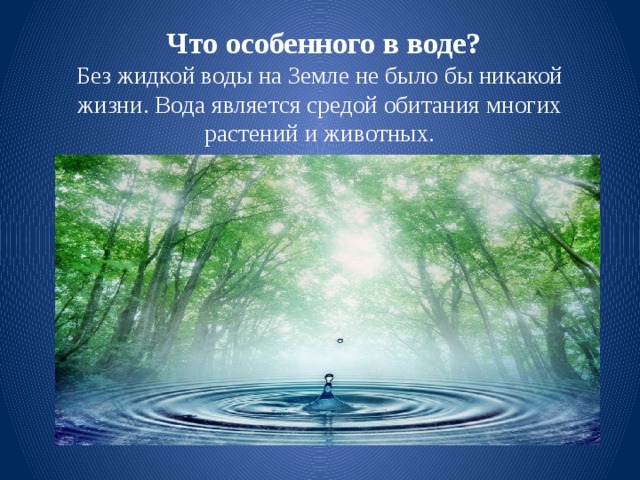 Что особенного в воде?

Без жидкой воды на Земле не было бы никакой жизни. Вода является средой обитания многих растений и животных.